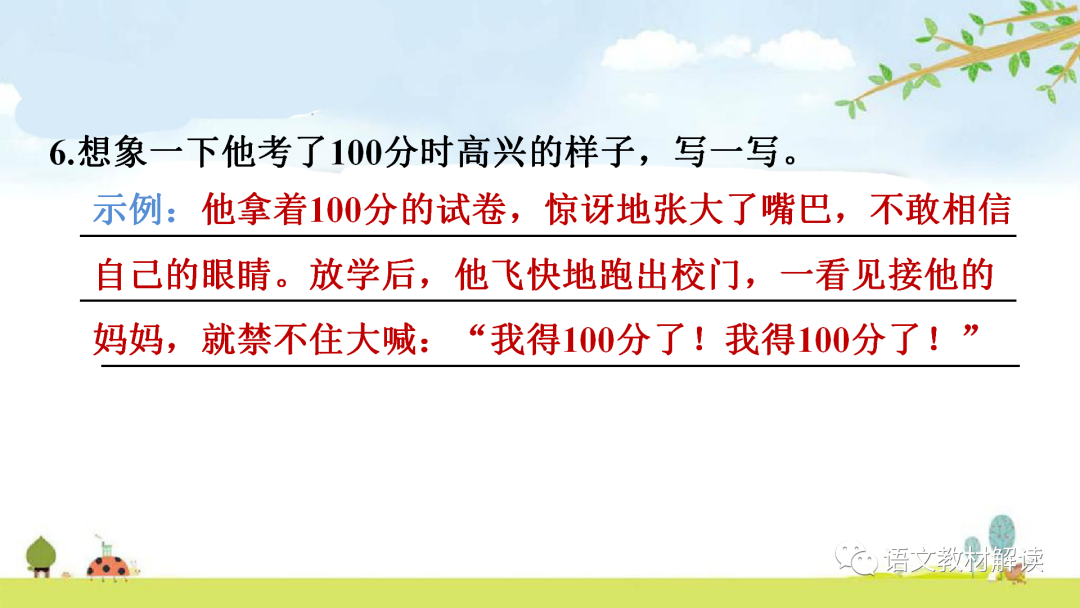 6.想象一下他考了100分时高兴的样子，写一写。

示例：他拿着100分的试卷，惊讶地张大了嘴巴，不敢相信自己的眼睛。放学后，他飞快地跑出校门，一看见接他的妈妈，就禁不住大喊：“我得100分了！我得100分了！”

语文教材解读